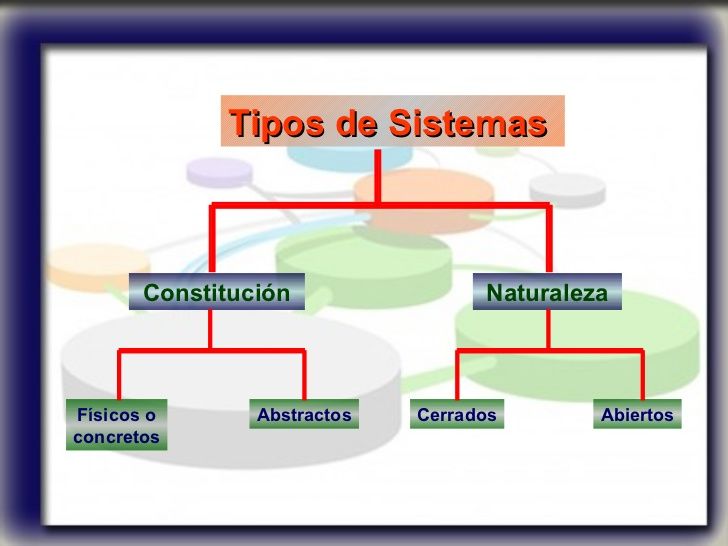 Tipos de Sistemas

Constitución

Naturaleza

Físicos o concretos

Abstractos

Cerrados

Abiertos